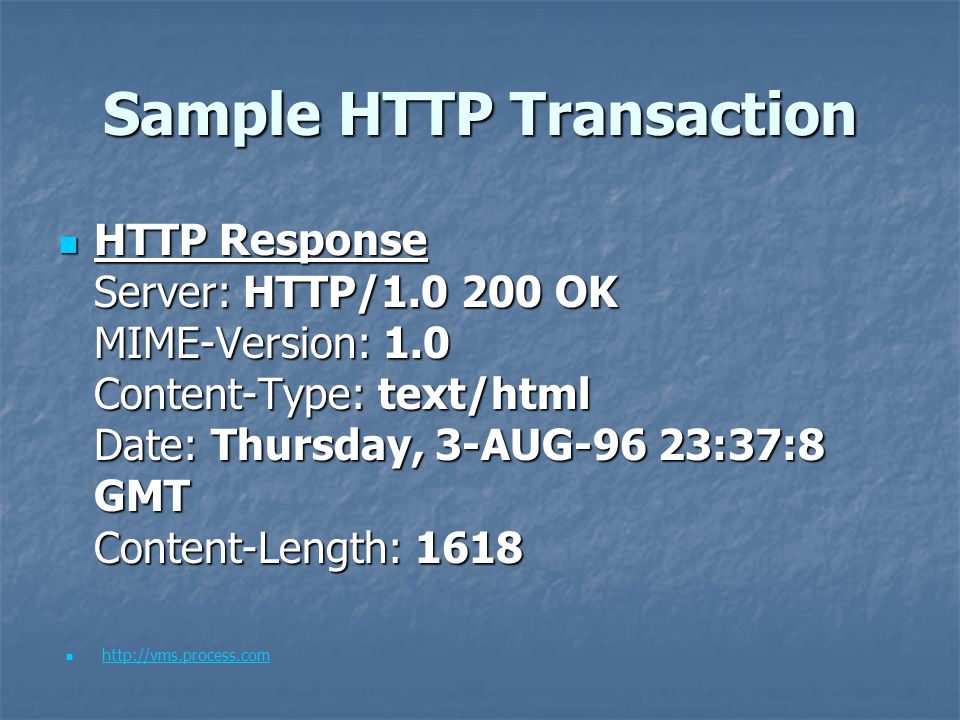 Sample HTTP Transaction

HTTP Response
Server: HTTP/1.0 200 OK
MIME-Version: 1.0
Content-Type: text/html
Date: Thursday, 3-AUG-96 23:37:8 GMT
Content-Length: 1618

http://vms.process.com